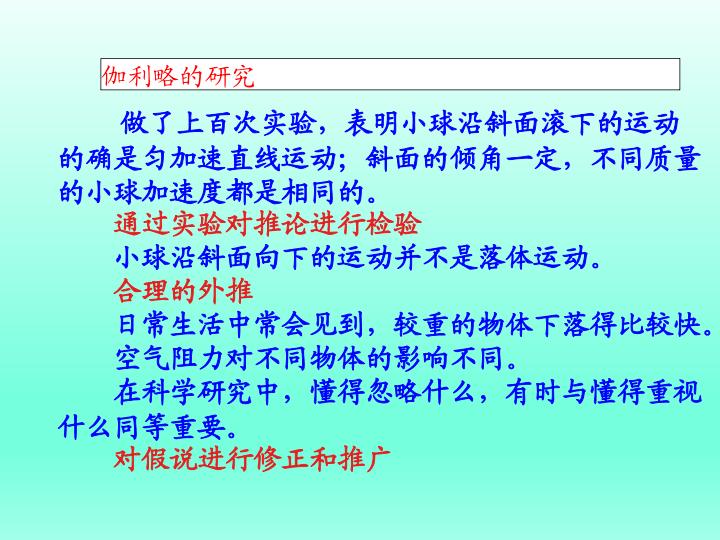 伽利略的研究

做了上百次实验，表明小球沿斜面滚下的运动的确是匀加速直线运动；斜面的倾角一定，不同质量的小球加速度都是相同的。

通过实验对推论进行检验

小球沿斜面向下的运动并不是落体运动。

合理的外推

日常生活中常会见到，较重的物体下落得比较快。

空气阻力对不同物体的影响不同。

在科学研究中，懂得忽略什么，有时与懂得重视什么同等重要。

对假说进行修正和推广